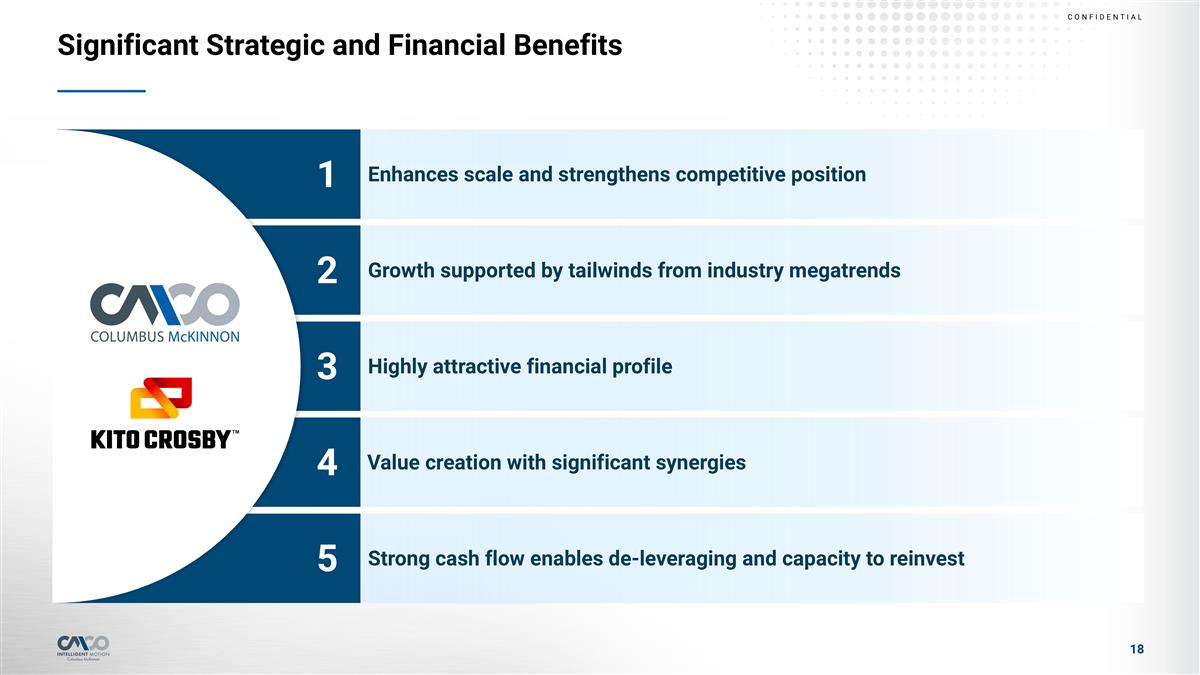 CONFIDENTIAL

Significant Strategic and Financial Benefits

CMCO
COLUMBUS McKINNON

KITO CROSBY™

1 Enhances scale and strengthens competitive position

2 Growth supported by tailwinds from industry megatrends

3 Highly attractive financial profile

4 Value creation with significant synergies

5 Strong cash flow enables de-leveraging and capacity to reinvest

CMCO
INTELLIGENT MOTION
Columbus McKinnon

18